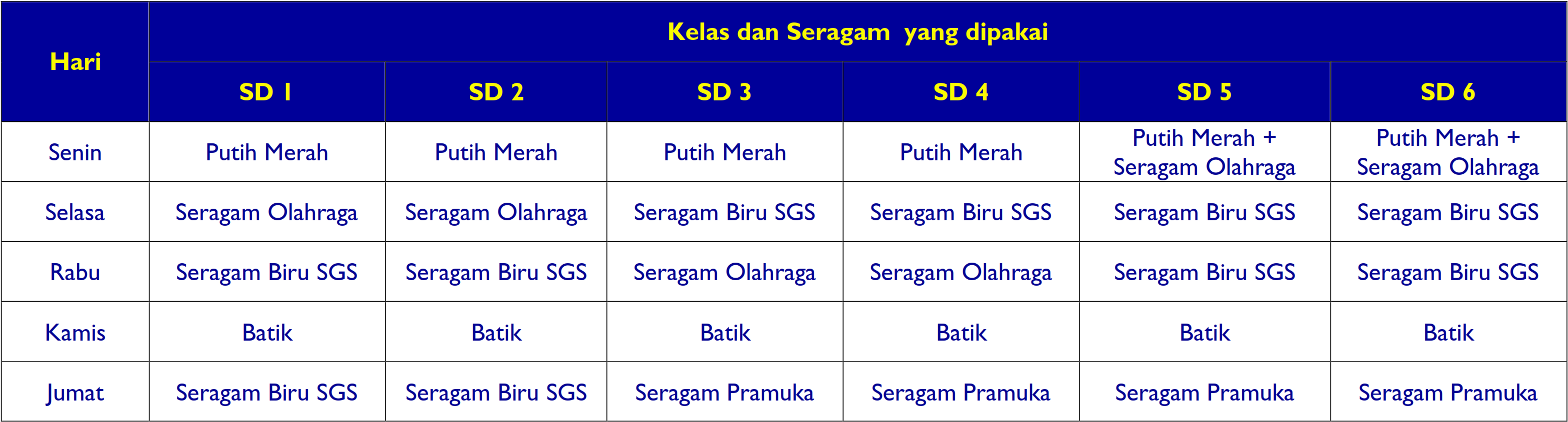 | Hari | Kelas dan Seragam yang dipakai | | | | | |
|---|---|---|---|---|---|---|
| | SD 1 | SD 2 | SD 3 | SD 4 | SD 5 | SD 6 |
| Senin | Putih Merah | Putih Merah | Putih Merah | Putih Merah | Putih Merah + Seragam Olahraga | Putih Merah + Seragam Olahraga |
| Selasa | Seragam Olahraga | Seragam Olahraga | Seragam Biru SGS | Seragam Biru SGS | Seragam Biru SGS | Seragam Biru SGS |
| Rabu | Seragam Biru SGS | Seragam Biru SGS | Seragam Olahraga | Seragam Olahraga | Seragam Biru SGS | Seragam Biru SGS |
| Kamis | Batik | Batik | Batik | Batik | Batik | Batik |
| Jumat | Seragam Biru SGS | Seragam Biru SGS | Seragam Pramuka | Seragam Pramuka | Seragam Pramuka | Seragam Pramuka |